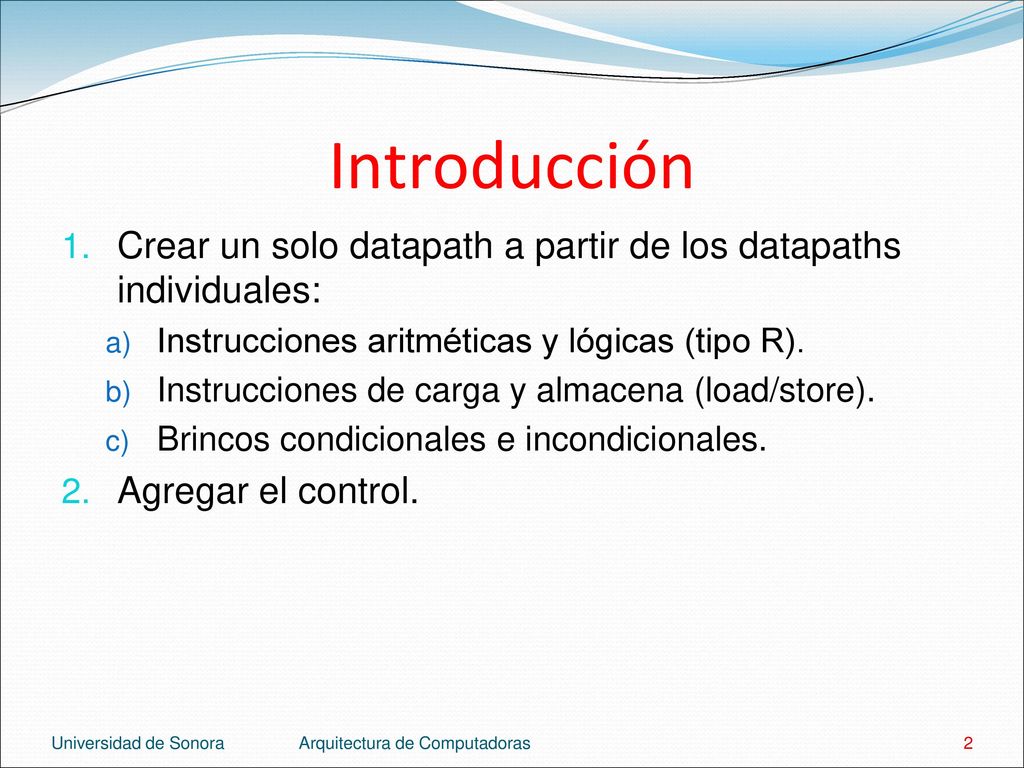 Introducción

1. Crear un solo datapath a partir de los datapaths individuales:
a) Instrucciones aritméticas y lógicas (tipo R).
b) Instrucciones de carga y almacena (load/store).
c) Brincos condicionales e incondicionales.
2. Agregar el control.

Universidad de Sonora Arquitectura de Computadoras 2